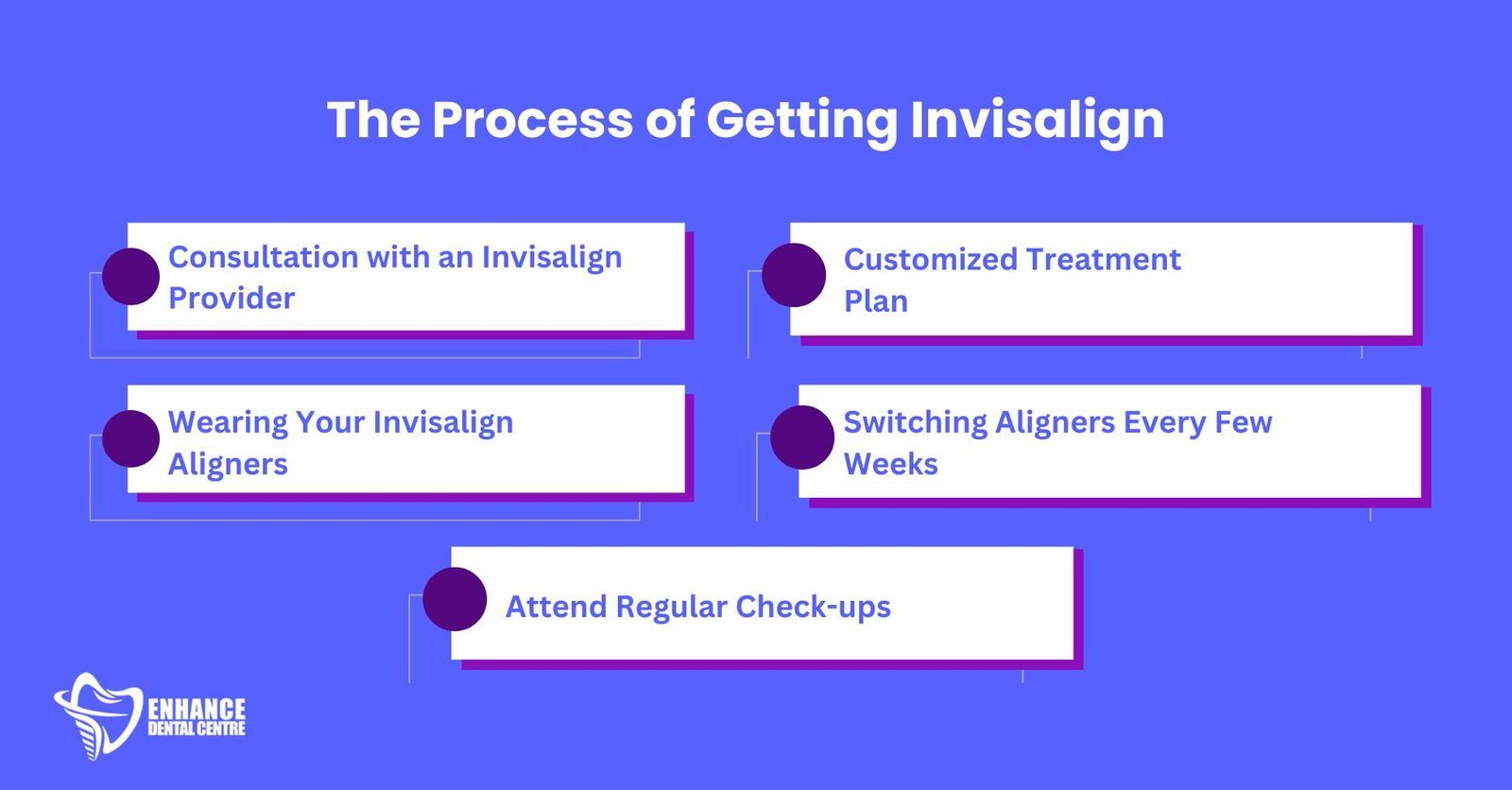 The Process of Getting Invisalign

Consultation with an Invisalign Provider

Customized Treatment Plan

Wearing Your Invisalign Aligners

Switching Aligners Every Few Weeks

Attend Regular Check-ups

ENHANCE DENTAL CENTRE